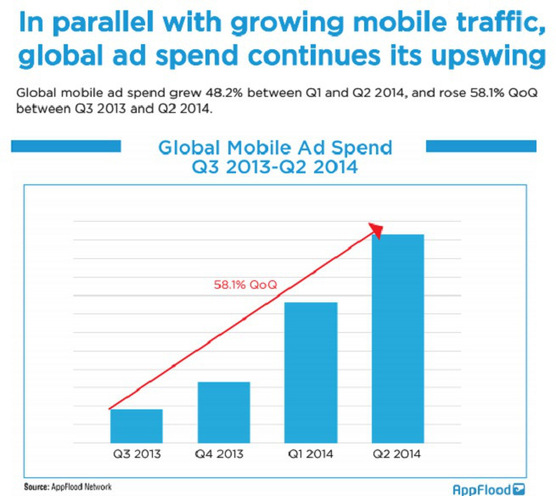 In parallel with growing mobile traffic, global ad spend continues its upswing

Global mobile ad spend grew 48.2% between Q1 and Q2 2014, and rose 58.1% QoQ between Q3 2013 and Q2 2014.

Global Mobile Ad Spend
Q3 2013-Q2 2014

58.1% QoQ

Q3 2013
Q4 2013
Q1 2014
Q2 2014

Source: AppFlood Network

AppFlood